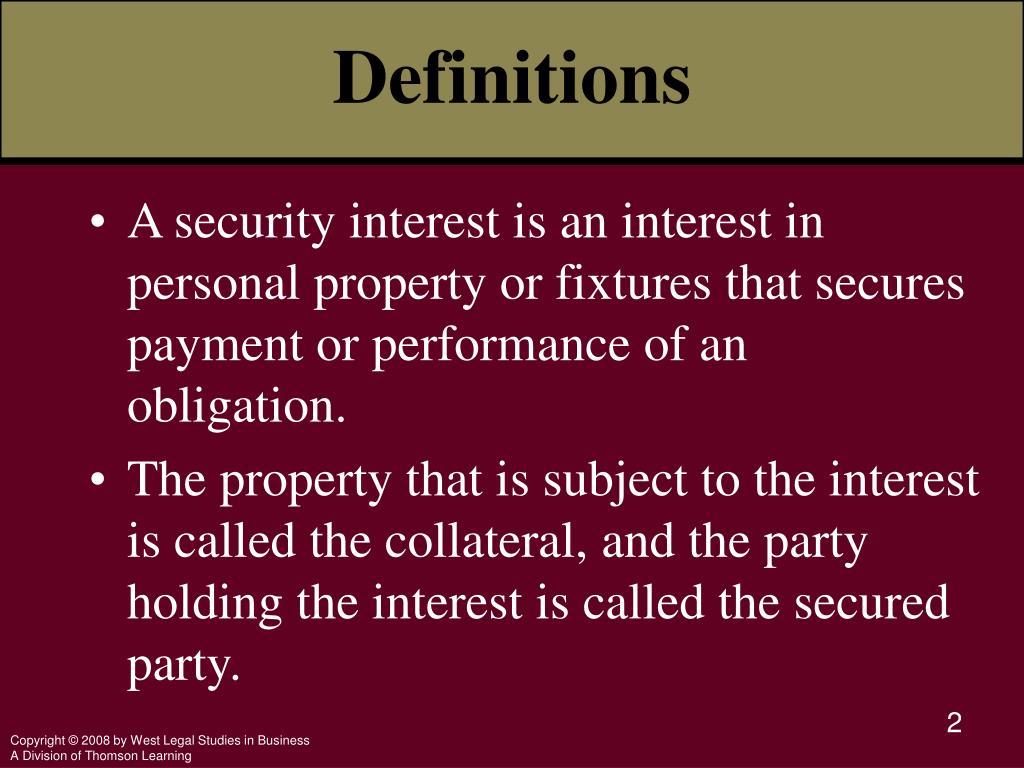 Definitions

• A security interest is an interest in personal property or fixtures that secures payment or performance of an obligation.

• The property that is subject to the interest is called the collateral, and the party holding the interest is called the secured party.

2

Copyright © 2008 by West Legal Studies in Business
A Division of Thomson Learning